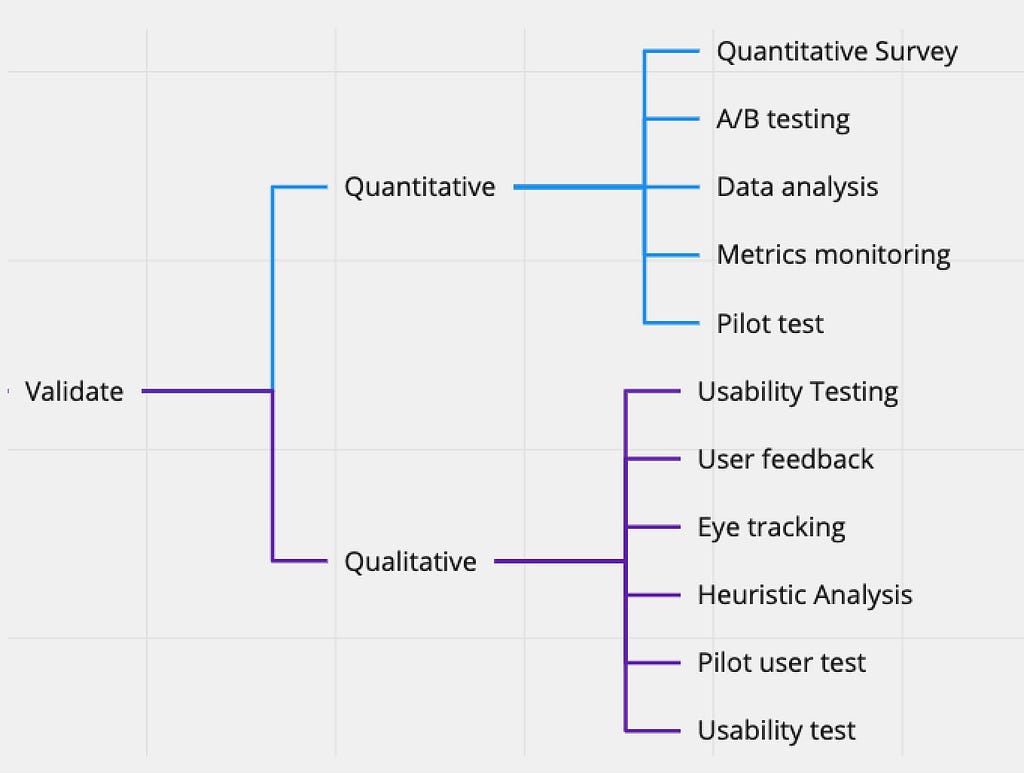 Validate

Quantitative

Quantitative Survey

A/B testing

Data analysis

Metrics monitoring

Pilot test

Qualitative

Usability Testing

User feedback

Eye tracking

Heuristic Analysis

Pilot user test

Usability test